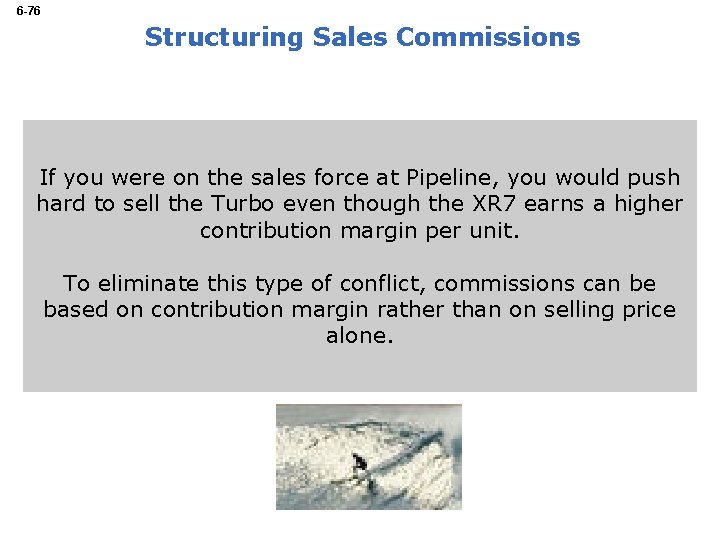 6-76

Structuring Sales Commissions

If you were on the sales force at Pipeline, you would push hard to sell the Turbo even though the XR7 earns a higher contribution margin per unit.

To eliminate this type of conflict, commissions can be based on contribution margin rather than on selling price alone.